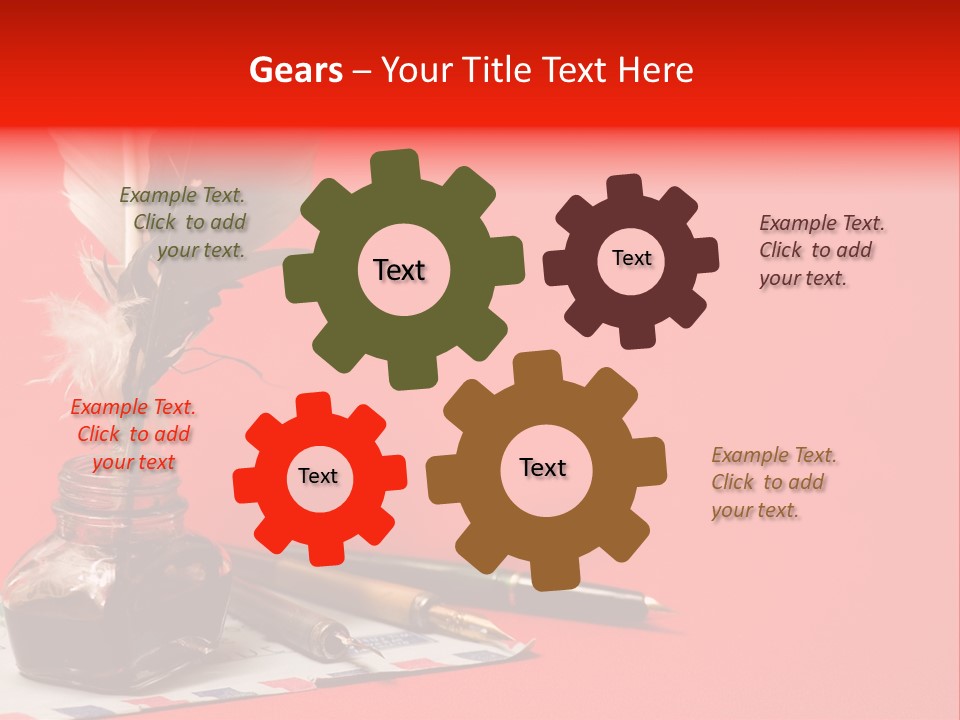 Gears – Your Title Text Here

Example Text. Click to add your text.

Text

Text

Example Text. Click to add your text.

Example Text. Click to add your text

Text

Text

Example Text. Click to add your text.